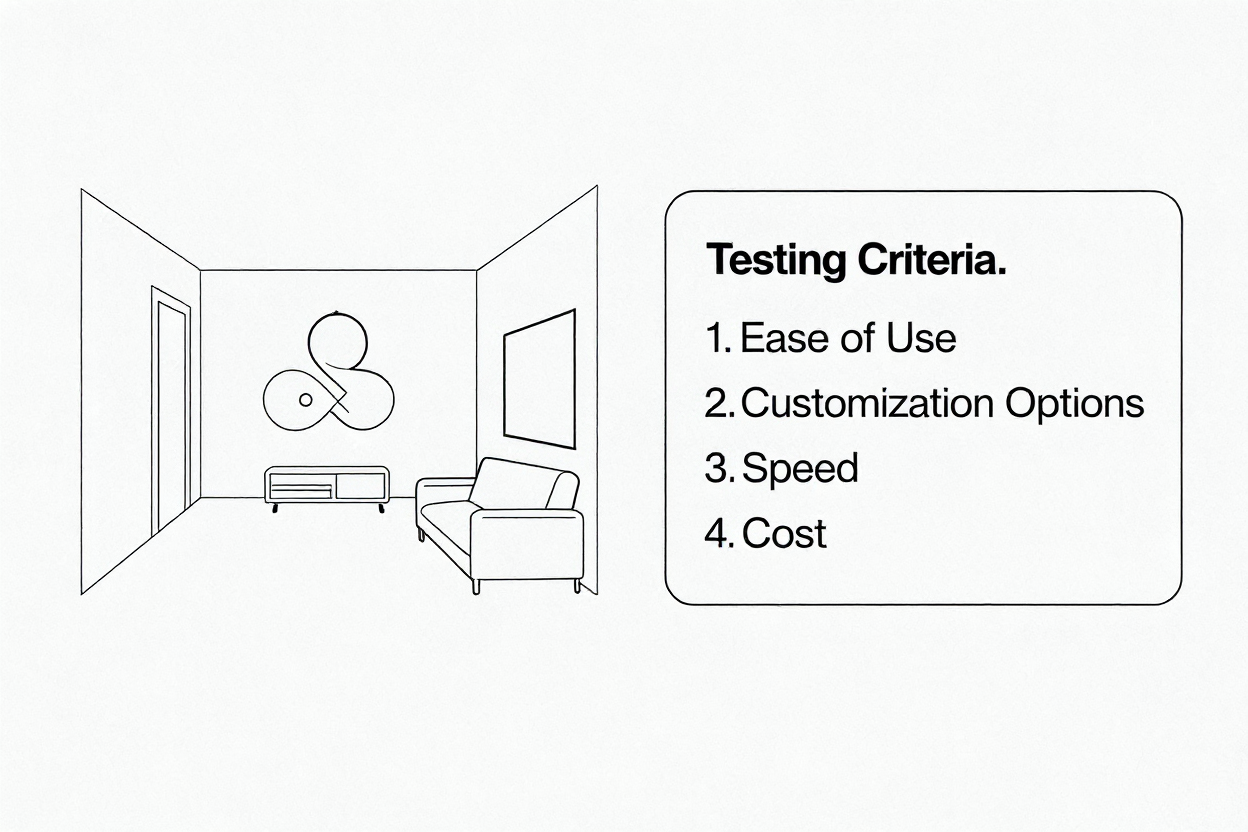 Testing Criteria.

1. Ease of Use
2. Customization Options
3. Speed
4. Cost